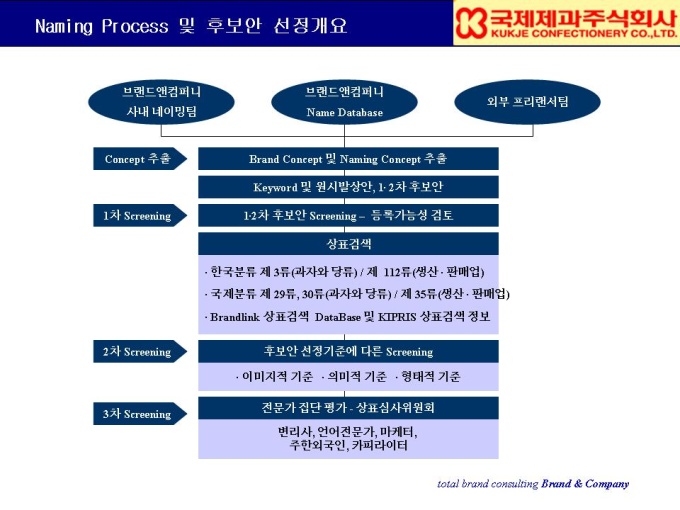 Naming Process 및 후보안 선정개요

국제제과주식회사
KUKJE CONFECTIONERY CO.,LTD.

브랜드앤컴퍼니
사내 네이밍팀

브랜드앤컴퍼니
Name Database

외부 프리랜서팀

Concept 추출

Brand Concept 및 Naming Concept 추출

Keyword 및 원시발상안, 1·2차 후보안

1차 Screening

1·2차 후보안 Screening – 등록가능성 검토

상표검색

· 한국분류 제 3류(과자와 당류) / 제 112류(생산 · 판매업)

· 국제분류 제 29류, 30류(과자와 당류) / 제 35류(생산 · 판매업)

· Brandlink 상표검색 DataBase 및 KIPRIS 상표검색 정보

2차 Screening

후보안 선정기준에 다른 Screening

· 이미지적 기준 · 의미적 기준 · 형태적 기준

3차 Screening

전문가 집단 평가 - 상표심사위원회

변리사, 언어전문가, 마케터,
주한외국인, 카피라이터

total brand consulting Brand & Company